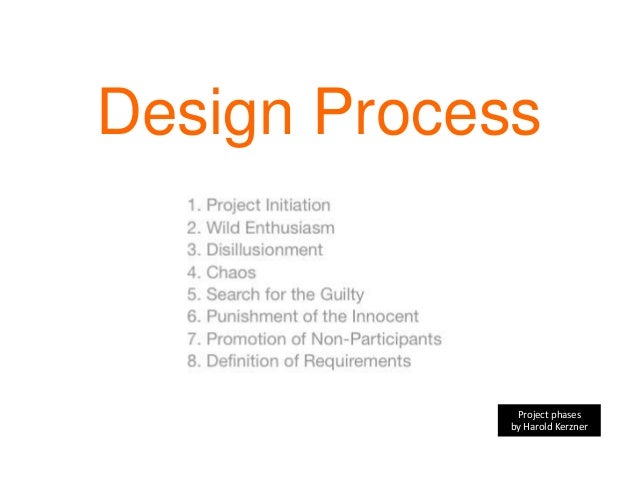 Design Process

1. Project Initiation
2. Wild Enthusiasm
3. Disillusionment
4. Chaos
5. Search for the Guilty
6. Punishment of the Innocent
7. Promotion of Non-Participants
8. Definition of Requirements

Project phases
by Harold Kerzner